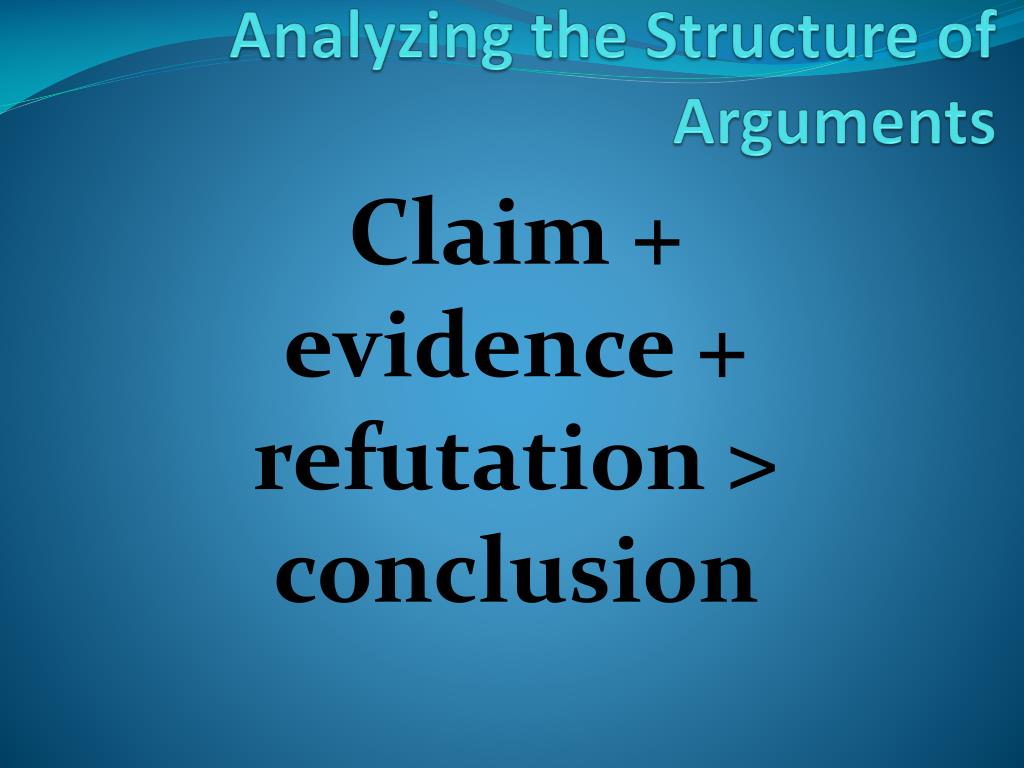 Analyzing the Structure of Arguments

Claim + evidence + refutation > conclusion